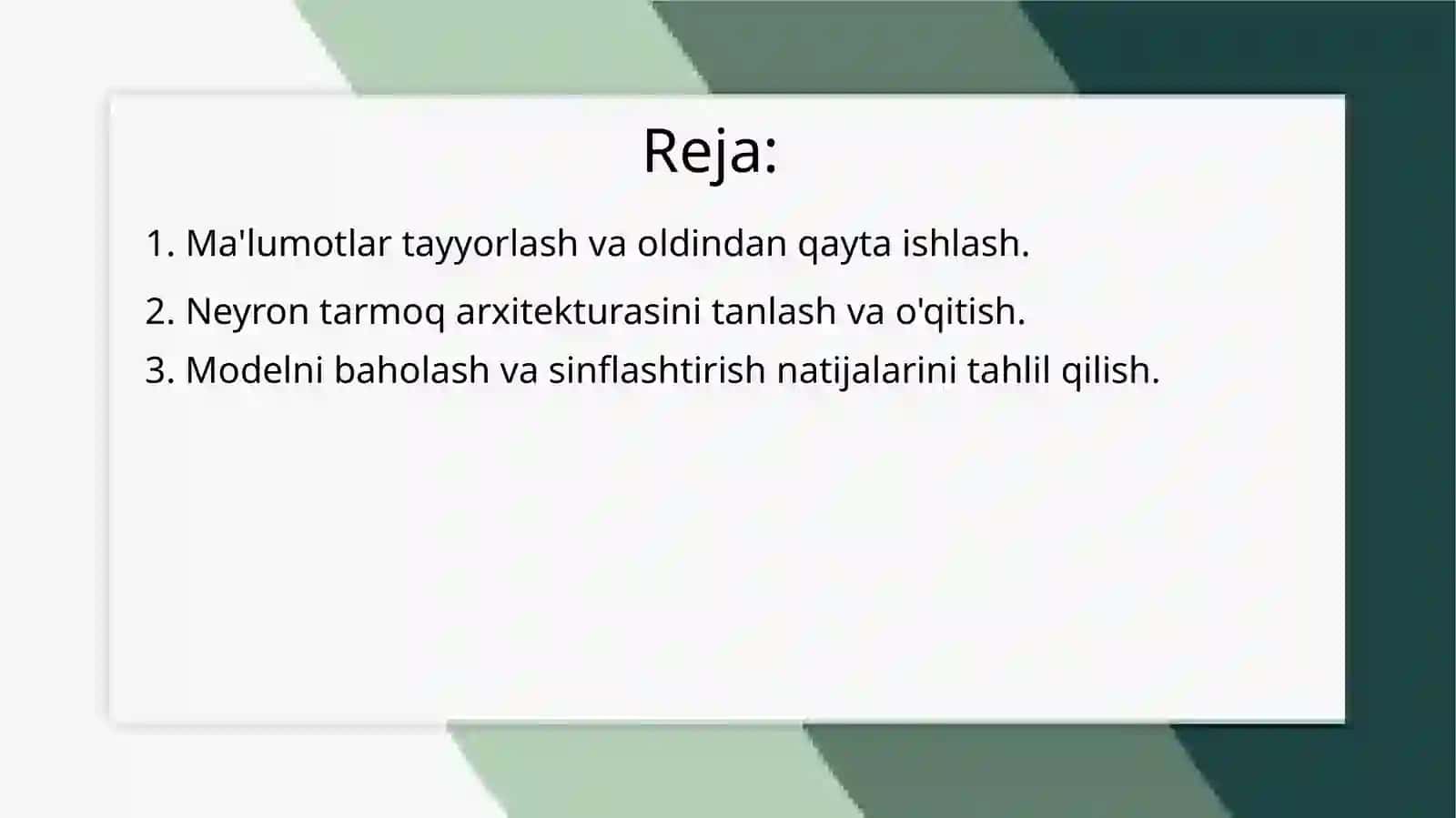 Reja:

1. Ma'lumotlar tayyorlash va oldindan qayta ishlash.

2. Neyron tarmoq arxitekturasini tanlash va o'qitish.

3. Modelni baholash va sinflashtirish natijalarini tahlil qilish.